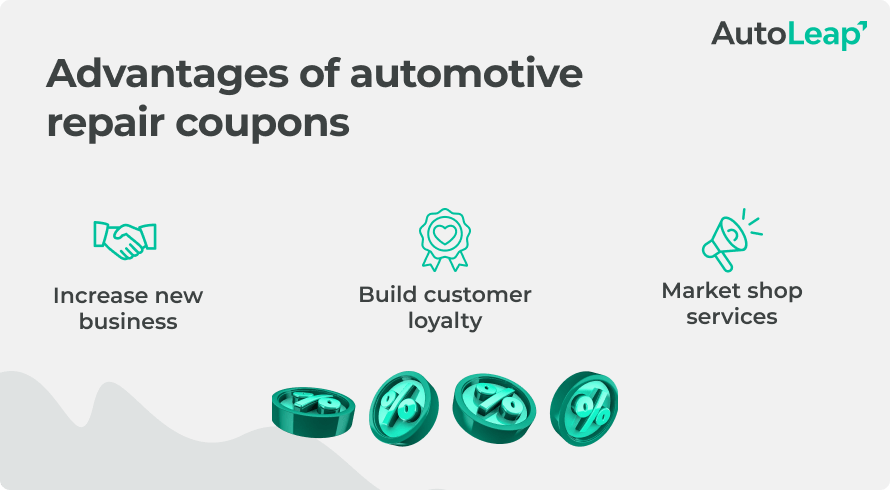 AutoLeap

Advantages of automotive repair coupons

Increase new business

Build customer loyalty

Market shop services

%

%

%

%